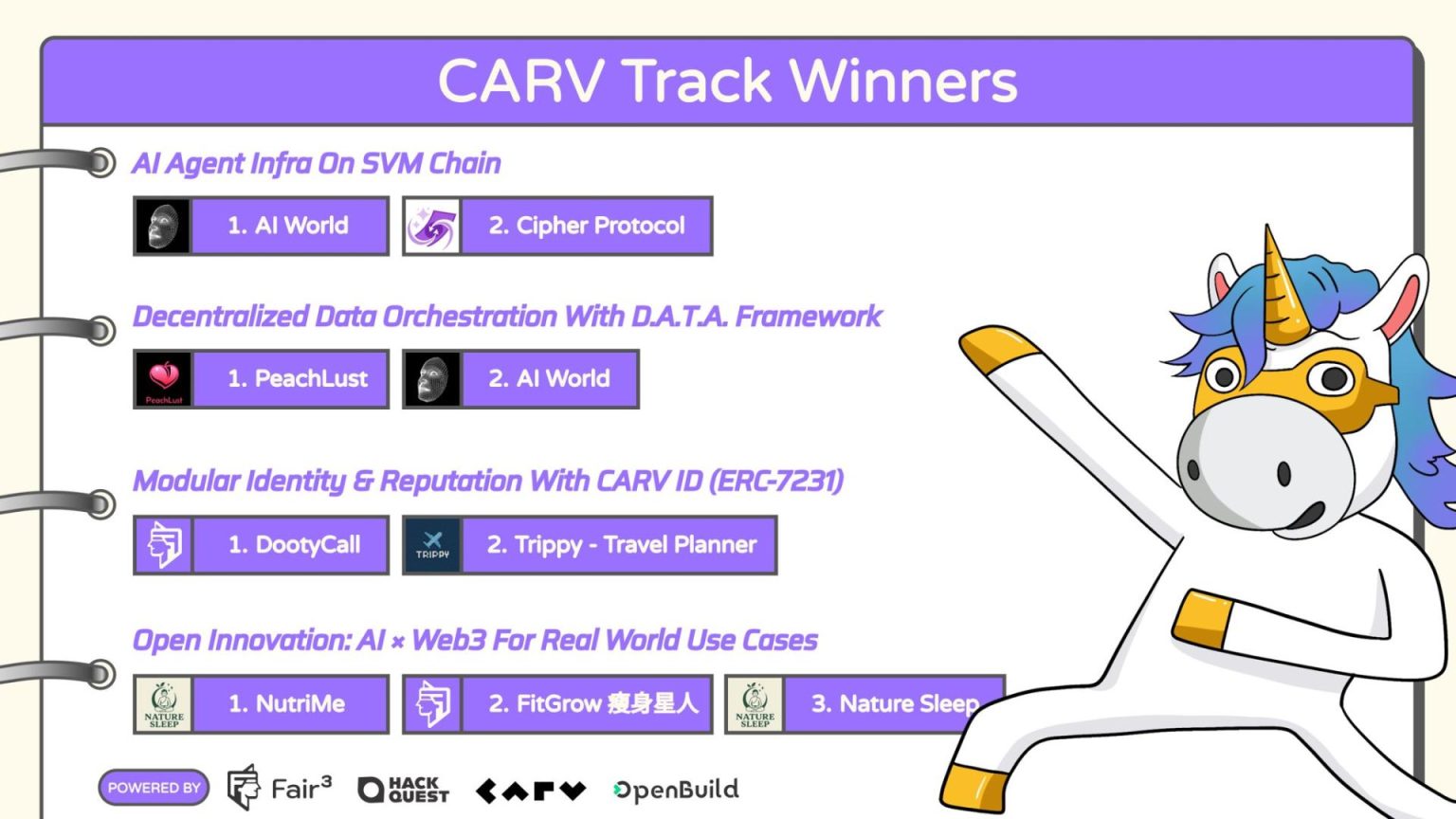 CARV Track Winners

AI Agent Infra On SVM Chain

1. AI World

2. Cipher Protocol

Decentralized Data Orchestration With D.A.T.A. Framework

PeachLust

1. PeachLust

2. AI World

Modular Identity & Reputation With CARV ID (ERC-7231)

1. DootyCall

TRIPPY

2. Trippy - Travel Planner

Open Innovation: AI × Web3 For Real World Use Cases

NATURE SLEEP

1. NutriMe

2. FitGrow 瘦身星人

NATURE SLEEP

3. Nature Sleep

POWERED BY

Fair³

HACK QUEST

CARV

OpenBuild